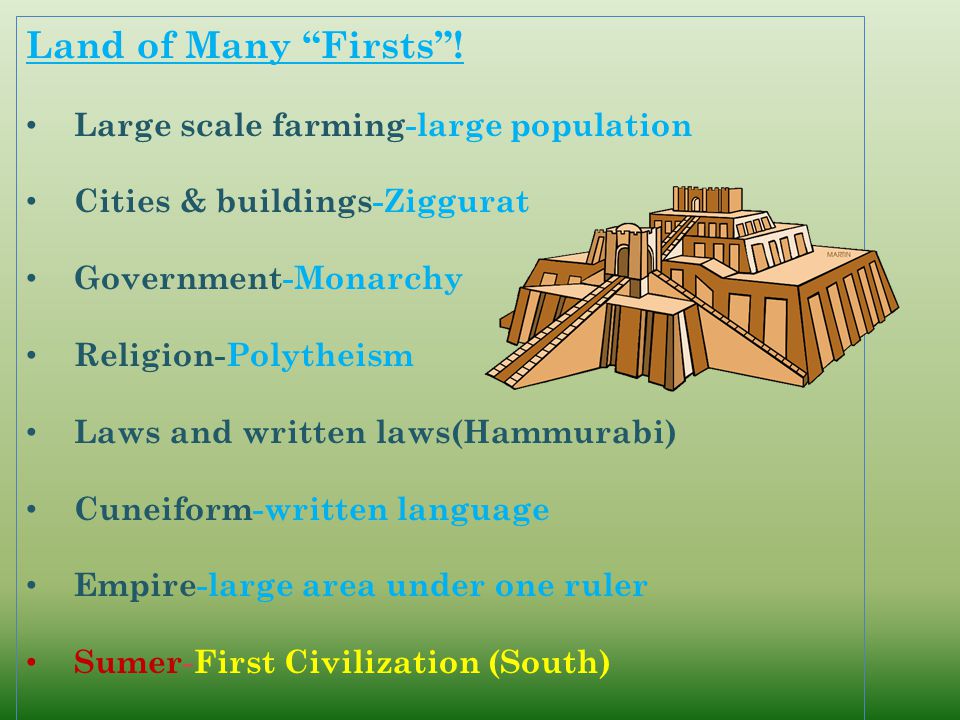 Land of Many “Firsts”!

• Large scale farming-large population

• Cities & buildings-Ziggurat

• Government-Monarchy

• Religion-Polytheism

• Laws and written laws(Hammurabi)

• Cuneiform-written language

• Empire-large area under one ruler

• Sumer-First Civilization (South)

MARBN